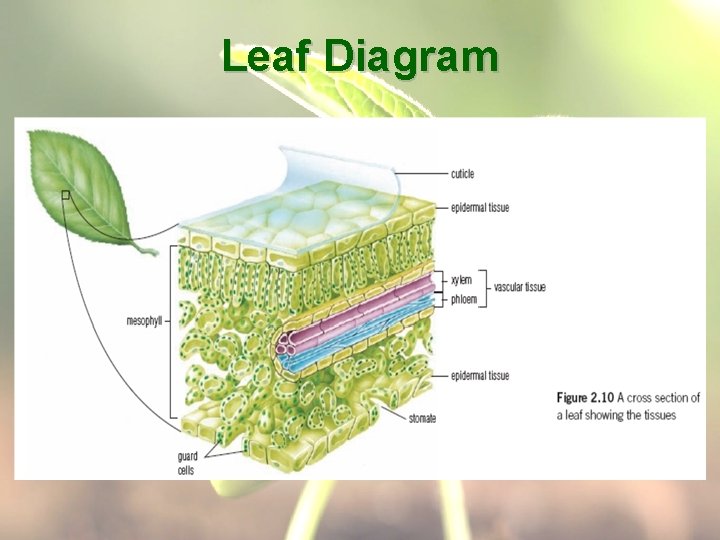 Leaf Diagram

cuticle

epidermal tissue

xylem

phloem

vascular tissue

mesophyll

epidermal tissue

stomate

guard cells

Figure 2.10 A cross section of a leaf showing the tissues